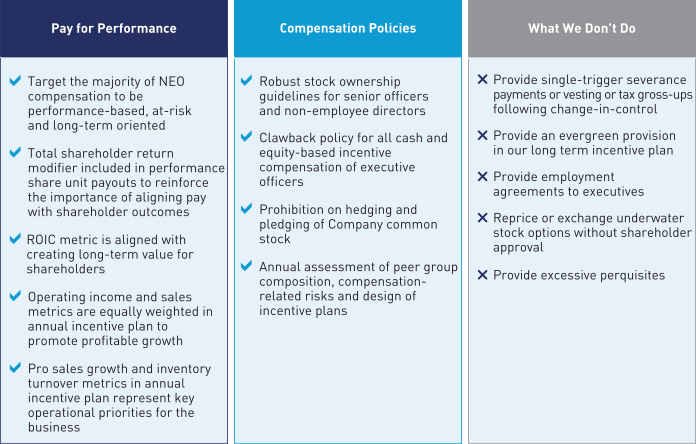 Pay for Performance

✔ Target the majority of NEO compensation to be performance-based, at-risk and long-term oriented

✔ Total shareholder return modifier included in performance share unit payouts to reinforce the importance of aligning pay with shareholder outcomes

✔ ROIC metric is aligned with creating long-term value for shareholders

✔ Operating income and sales metrics are equally weighted in annual incentive plan to promote profitable growth

✔ Pro sales growth and inventory turnover metrics in annual incentive plan represent key operational priorities for the business

Compensation Policies

✔ Robust stock ownership guidelines for senior officers and non-employee directors

✔ Clawback policy for all cash and equity-based incentive compensation of executive officers

✔ Prohibition on hedging and pledging of Company common stock

✔ Annual assessment of peer group composition, compensation-related risks and design of incentive plans

What We Don't Do

✕ Provide single-trigger severance payments or vesting or tax gross-ups following change-in-control

✕ Provide an evergreen provision in our long term incentive plan

✕ Provide employment agreements to executives

✕ Reprice or exchange underwater stock options without shareholder approval

✕ Provide excessive perquisites